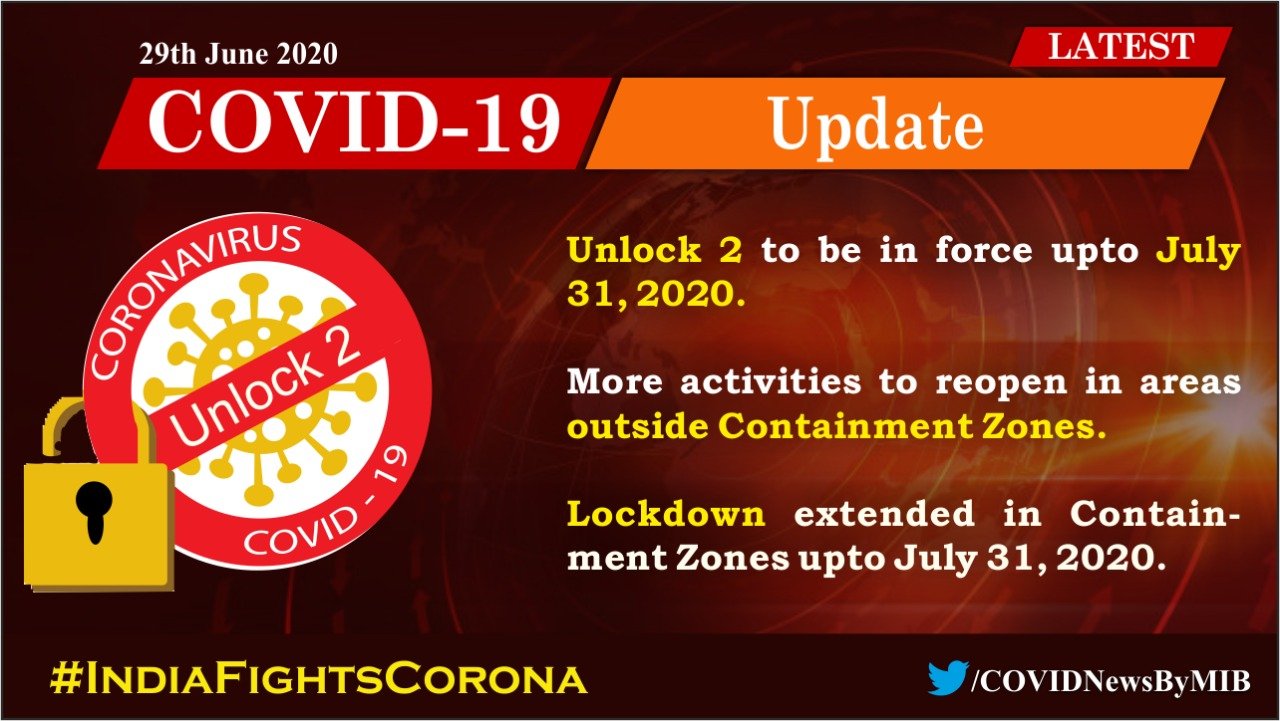 29th June 2020

LATEST

COVID-19 Update

CORONAVIRUS

Unlock 2

COVID - 19

Unlock 2 to be in force upto July 31, 2020.

More activities to reopen in areas outside Containment Zones.

Lockdown extended in Containment Zones upto July 31, 2020.

#IndiaFightsCorona

/COVIDNewsByMIB